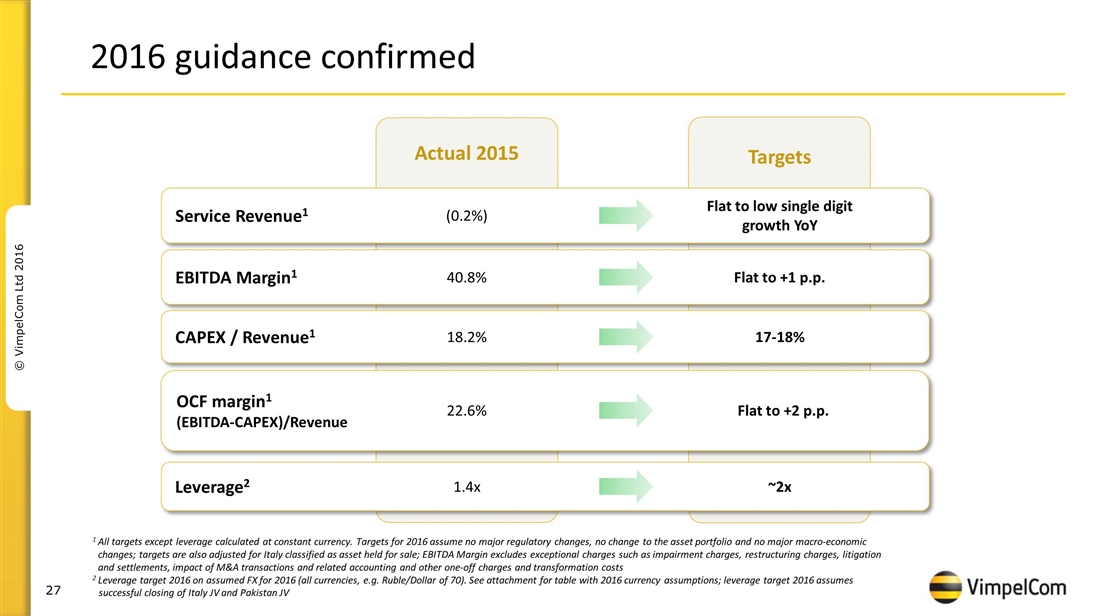 2016 guidance confirmed

© VimpelCom Ltd 2016

| | Actual 2015 | Targets |
|---|---|---|
| Service Revenue$^1$ | (0.2%) | Flat to low single digit growth YoY |
| EBITDA Margin$^1$ | 40.8% | Flat to +1 p.p. |
| CAPEX / Revenue$^1$ | 18.2% | 17-18% |
| OCF margin$^1$ (EBITDA-CAPEX)/Revenue | 22.6% | Flat to +2 p.p. |
| Leverage$^2$ | 1.4x | ~2x |

$^1$ All targets except leverage calculated at constant currency. Targets for 2016 assume no major regulatory changes, no change to the asset portfolio and no major macro-economic changes; targets are also adjusted for Italy classified as asset held for sale; EBITDA Margin excludes exceptional charges such as impairment charges, restructuring charges, litigation and settlements, impact of M&A transactions and related accounting and other one-off charges and transformation costs
$^2$ Leverage target 2016 on assumed FX for 2016 (all currencies, e.g. Ruble/Dollar of 70). See attachment for table with 2016 currency assumptions; leverage target 2016 assumes successful closing of Italy JV and Pakistan JV

27

VimpelCom